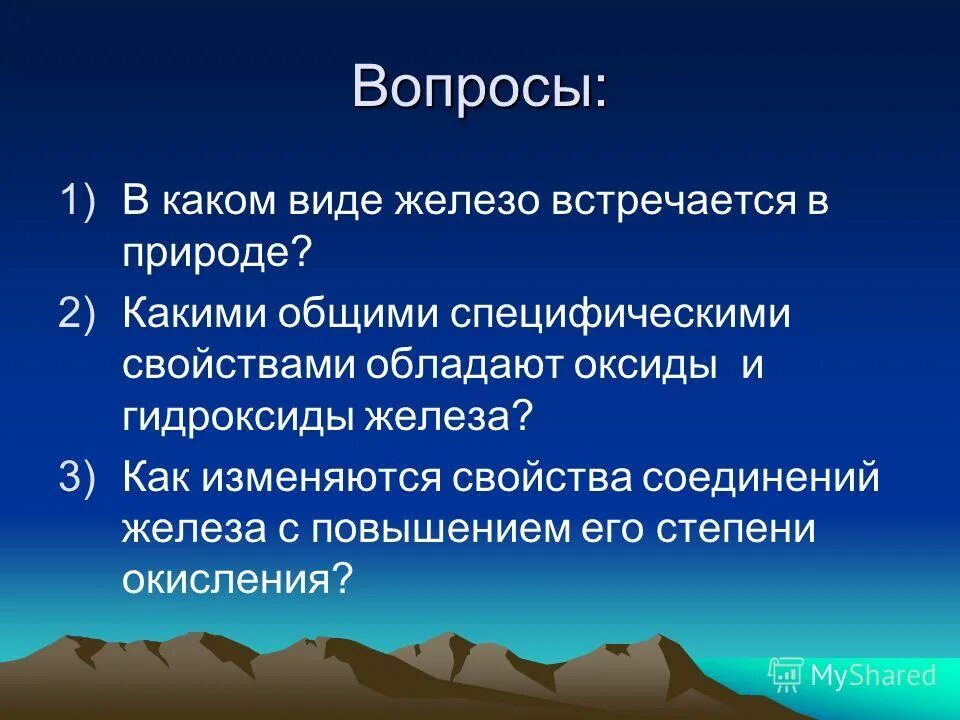 Вопросы:

1) В каком виде железо встречается в природе?

2) Какими общими специфическими свойствами обладают оксиды и гидроксиды железа?

3) Как изменяются свойства соединений железа с повышением его степени окисления?

MyShared